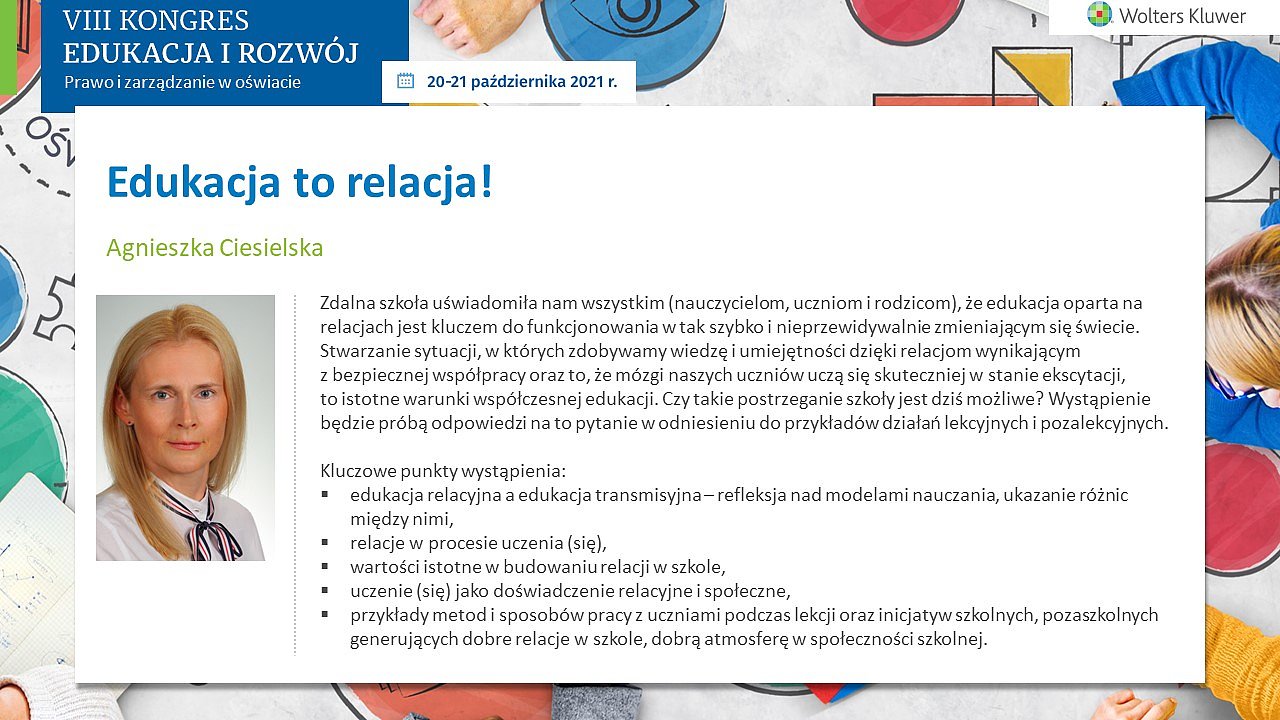 VIII KONGRES
EDUKACJA I ROZWÓJ
Prawo i zarządzanie w oświacie

20-21 października 2021 r.

Wolters Kluwer

Edukacja to relacja!

Agnieszka Ciesielska

Zdalna szkoła uświadomiła nam wszystkim (nauczycielom, uczniom i rodzicom), że edukacja oparta na relacjach jest kluczem do funkcjonowania w tak szybko i nieprzewidywalnie zmieniającym się świecie. Stwarzanie sytuacji, w których zdobywamy wiedzę i umiejętności dzięki relacjom wynikającym z bezpiecznej współpracy oraz to, że mózgi naszych uczniów uczą się skuteczniej w stanie ekscytacji, to istotne warunki współczesnej edukacji. Czy takie postrzeganie szkoły jest dziś możliwe? Wystąpienie będzie próbą odpowiedzi na to pytanie w odniesieniu do przykładów działań lekcyjnych i pozalekcyjnych.

Kluczowe punkty wystąpienia:
▪ edukacja relacyjna a edukacja transmisyjna – refleksja nad modelami nauczania, ukazanie różnic między nimi,
▪ relacje w procesie uczenia (się),
▪ wartości istotne w budowaniu relacji w szkole,
▪ uczenie (się) jako doświadczenie relacyjne i społeczne,
▪ przykłady metod i sposobów pracy z uczniami podczas lekcji oraz inicjatyw szkolnych, pozaszkolnych generujących dobre relacje w szkole, dobrą atmosferę w społeczności szkolnej.